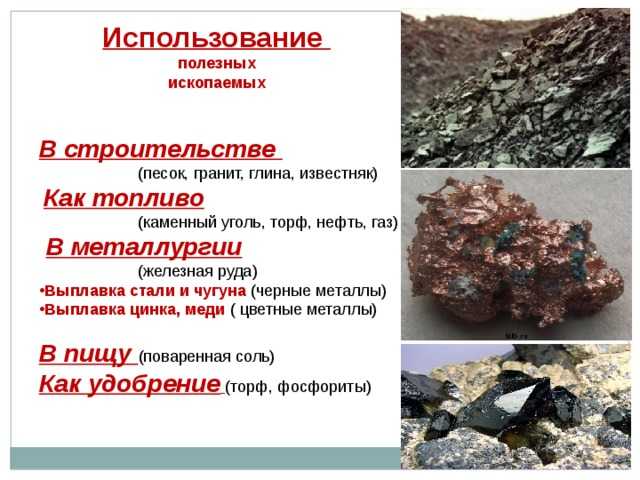 Использование
полезных
ископаемых

В строительстве
(песок, гранит, глина, известняк)

Как топливо
(каменный уголь, торф, нефть, газ)

В металлургии
(железная руда)
•Выплавка стали и чугуна (черные металлы)
•Выплавка цинка, меди ( цветные металлы)

В пищу (поваренная соль)
Как удобрение (торф, фосфориты)